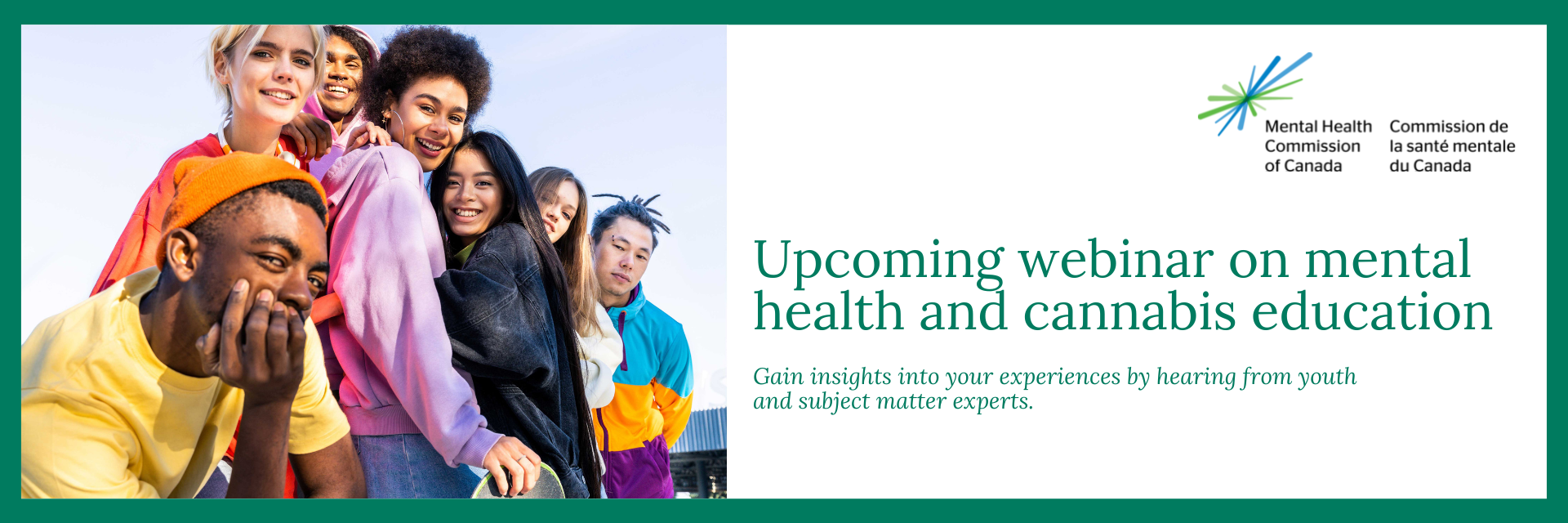 Mental Health Commission of Canada

Commission de la santé mentale du Canada

Upcoming webinar on mental health and cannabis education

Gain insights into your experiences by hearing from youth and subject matter experts.